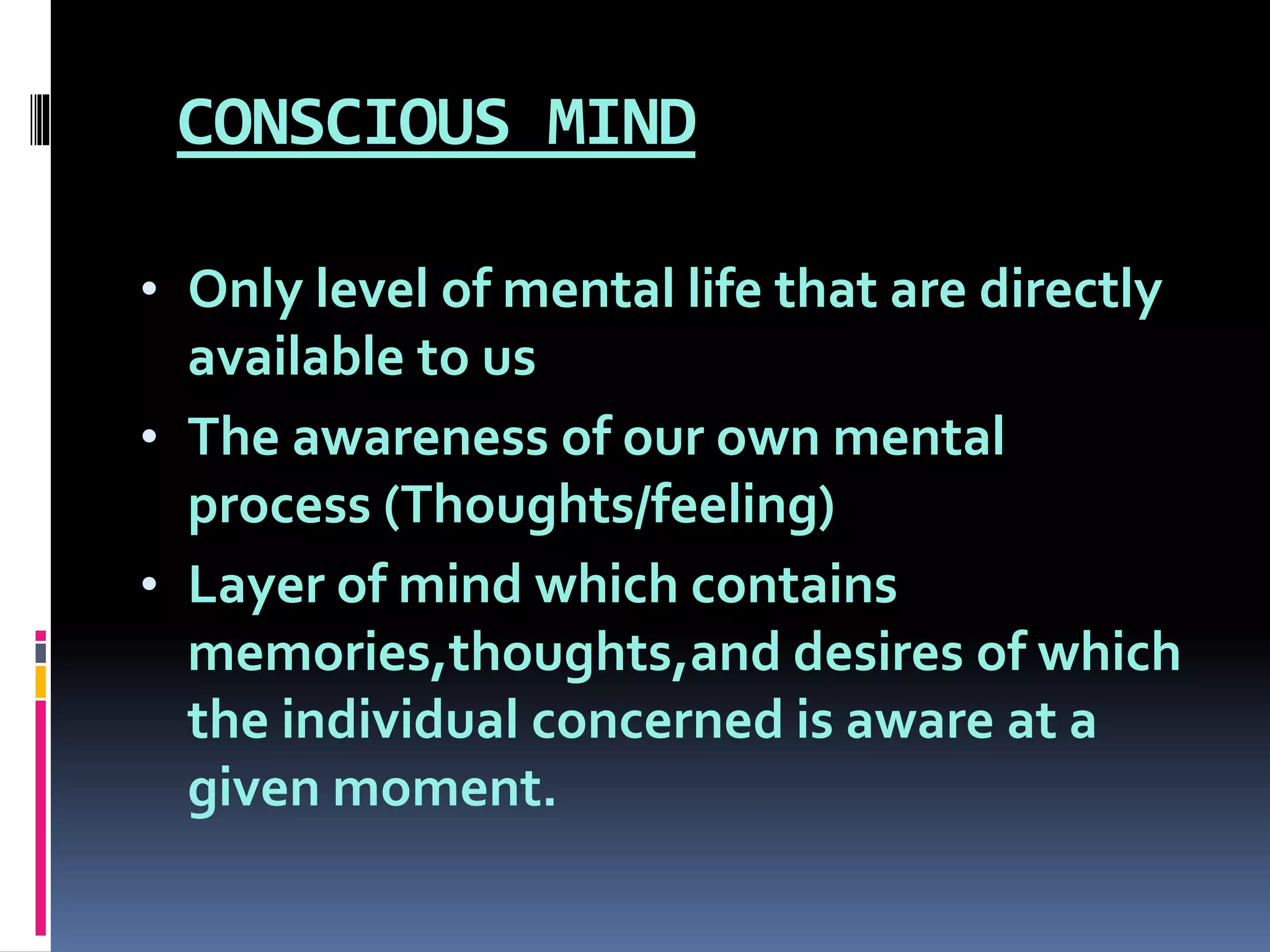 CONSCIOUS MIND

• Only level of mental life that are directly available to us
• The awareness of our own mental process (Thoughts/feeling)
• Layer of mind which contains memories,thoughts,and desires of which the individual concerned is aware at a given moment.